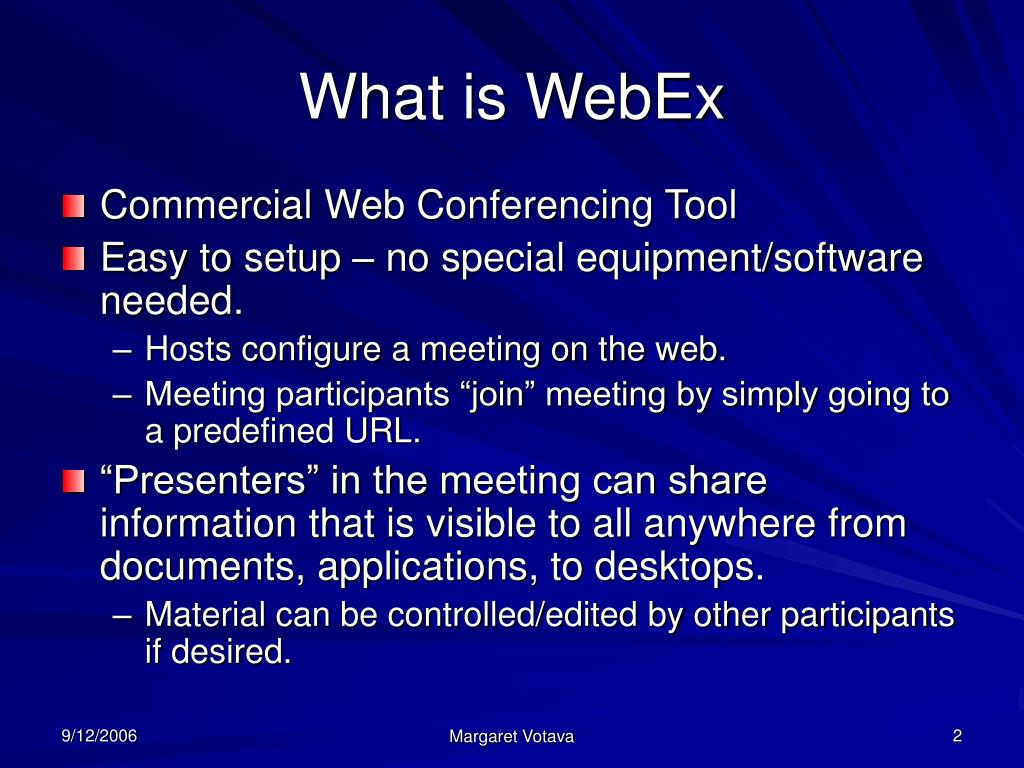 What is WebEx

Commercial Web Conferencing Tool

Easy to setup – no special equipment/software needed.

– Hosts configure a meeting on the web.

– Meeting participants “join” meeting by simply going to a predefined URL.

“Presenters” in the meeting can share information that is visible to all anywhere from documents, applications, to desktops.

– Material can be controlled/edited by other participants if desired.

9/12/2006

Margaret Votava

2